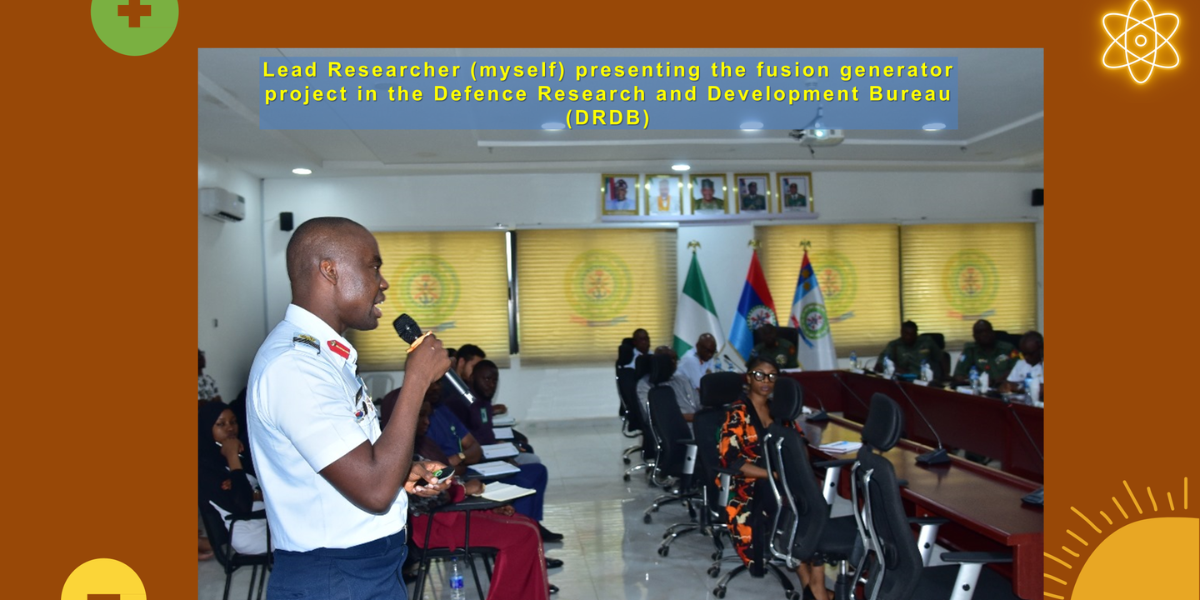 Lead Researcher (myself) presenting the fusion generator project in the Defence Research and Development Bureau (DRDB)